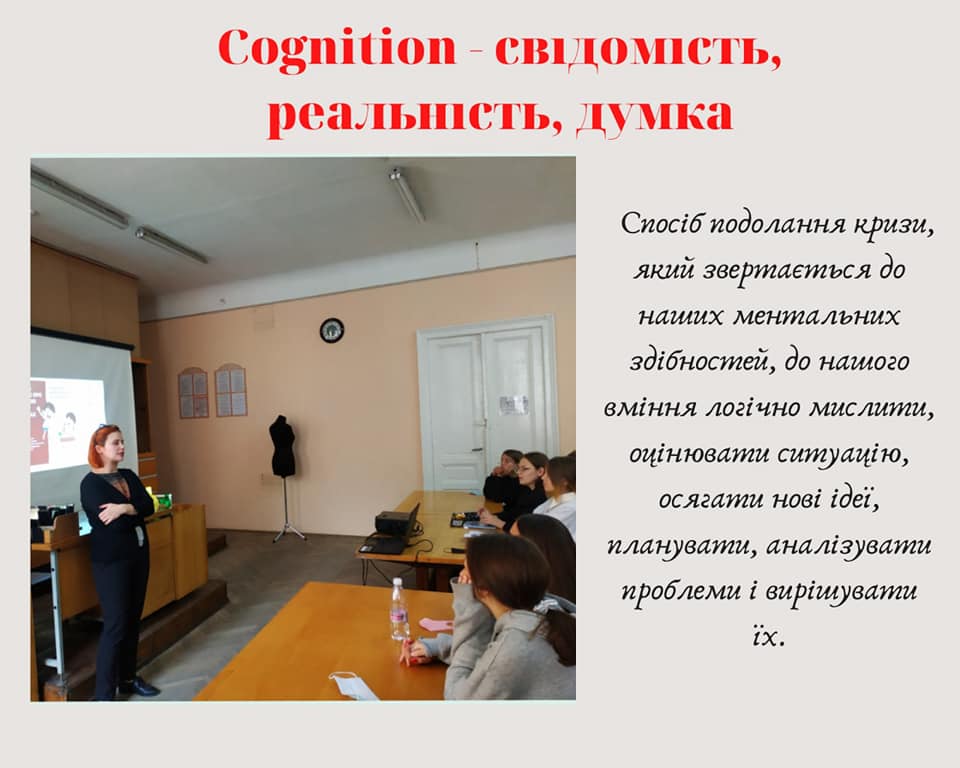 Cognition - свідомість, реальність, думка

Спосіб подолання кризи, який звертається до наших ментальних здібностей, до нашого вміння логічно мислити, оцінювати ситуацію, осягати нові ідеї, планувати, аналізувати проблеми і вирішувати їх.